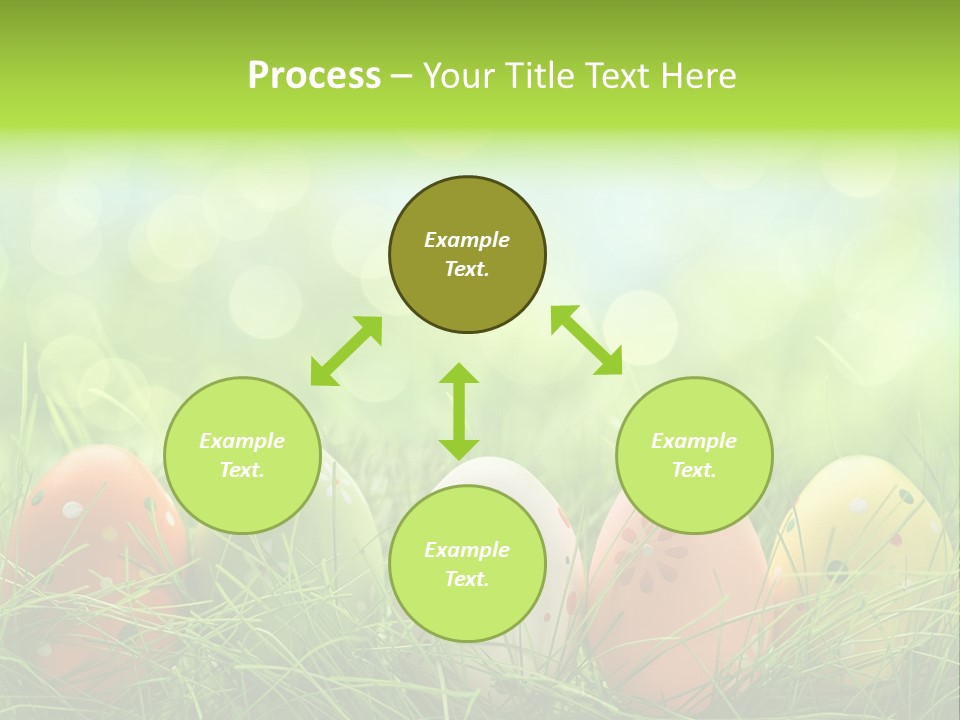 Process – Your Title Text Here

Example Text.

Example Text.

Example Text.

Example Text.